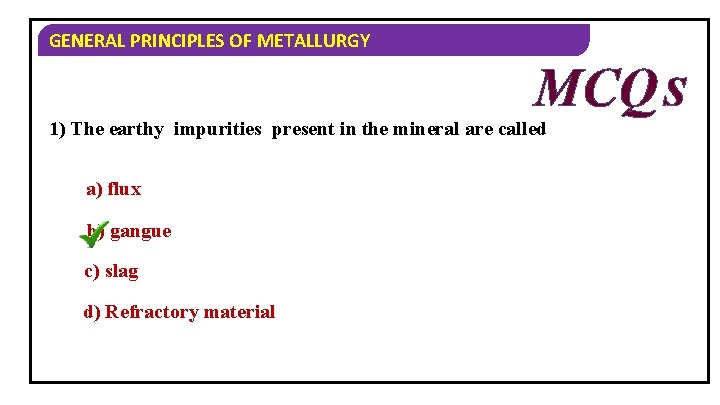 GENERAL PRINCIPLES OF METALLURGY

MCQs

1) The earthy impurities present in the mineral are called

a) flux

b) gangue

c) slag

d) Refractory material